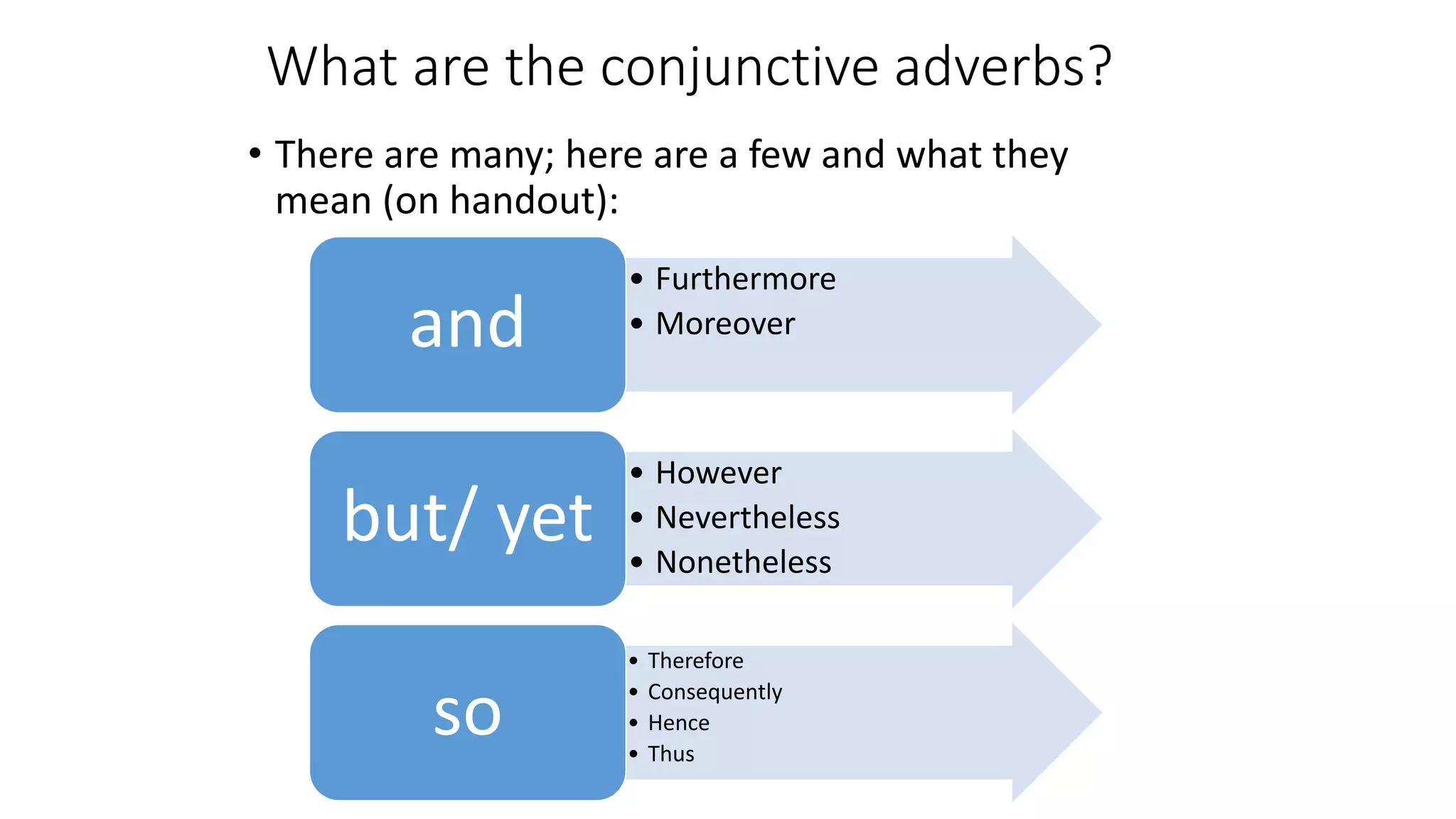 What are the conjunctive adverbs?

• There are many; here are a few and what they mean (on handout):

and

• Furthermore
• Moreover

but/ yet

• However
• Nevertheless
• Nonetheless

so

• Therefore
• Consequently
• Hence
• Thus